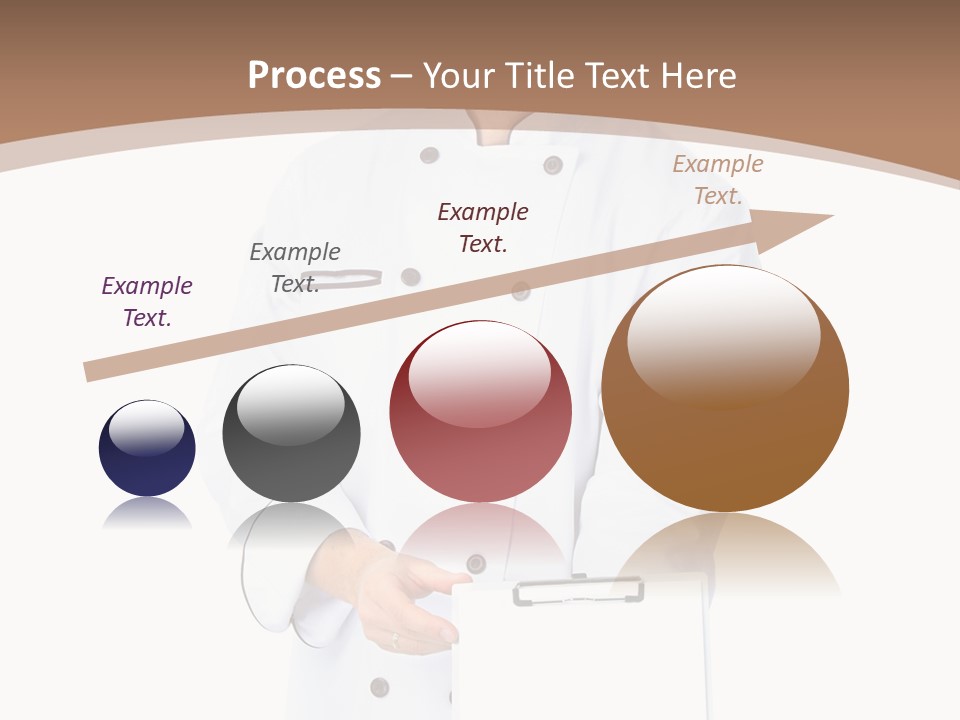 Process – Your Title Text Here

Example Text.

Example Text.

Example Text.

Example Text.